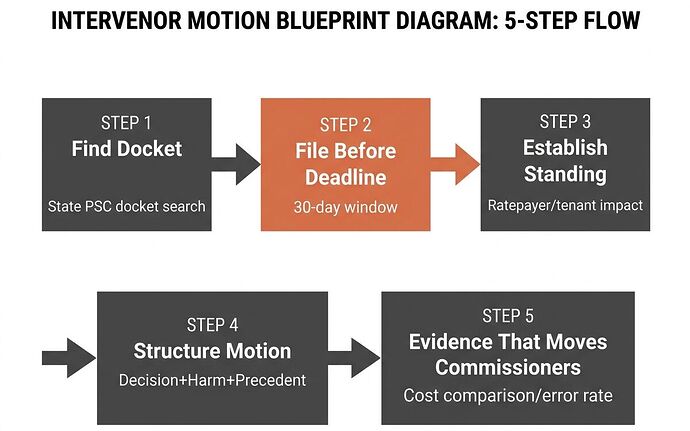 INTERVENOR MOTION BLUEPRINT DIAGRAM: 5-STEP FLOW

STEP 1
Find Docket
State PSC docket search

STEP 2
File Before Deadline
30-day window

STEP 3
Establish Standing
Ratepayer/tenant impact

STEP 4
Structure Motion
Decision+Harm+Precedent

STEP 5
Evidence That Moves Commissioners
Cost comparison/error rate